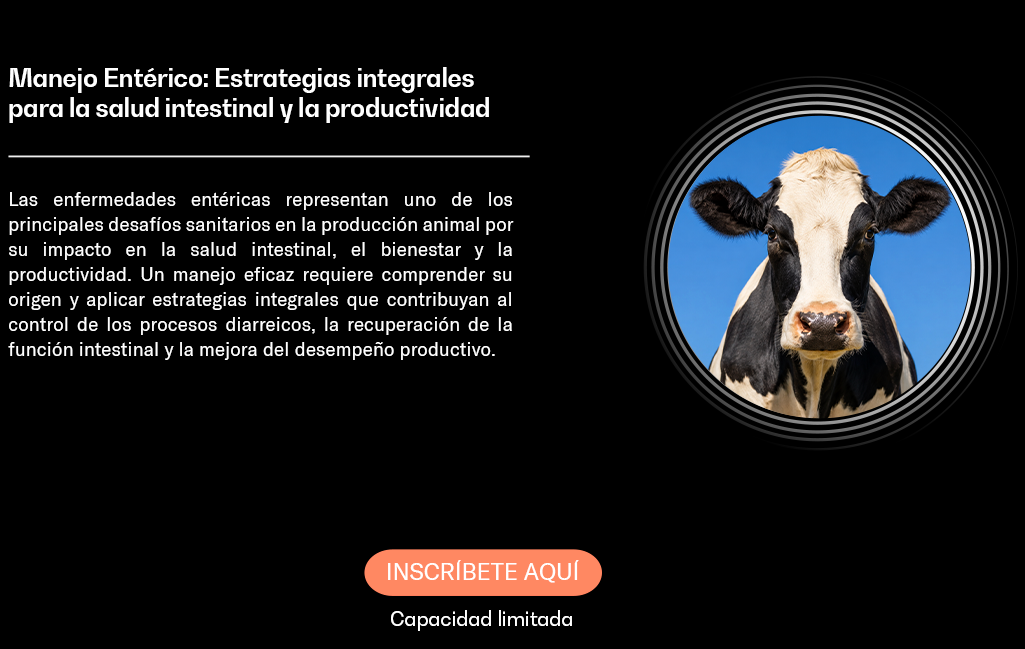 Manejo Entérico: Estrategias integrales para la salud intestinal y la productividad

Las enfermedades entéricas representan uno de los principales desafíos sanitarios en la producción animal por su impacto en la salud intestinal, el bienestar y la productividad. Un manejo eficaz requiere comprender su origen y aplicar estrategias integrales que contribuyan al control de los procesos diarreicos, la recuperación de la función intestinal y la mejora del desempeño productivo.

INSCRÍBETE AQUÍ

Capacidad limitada